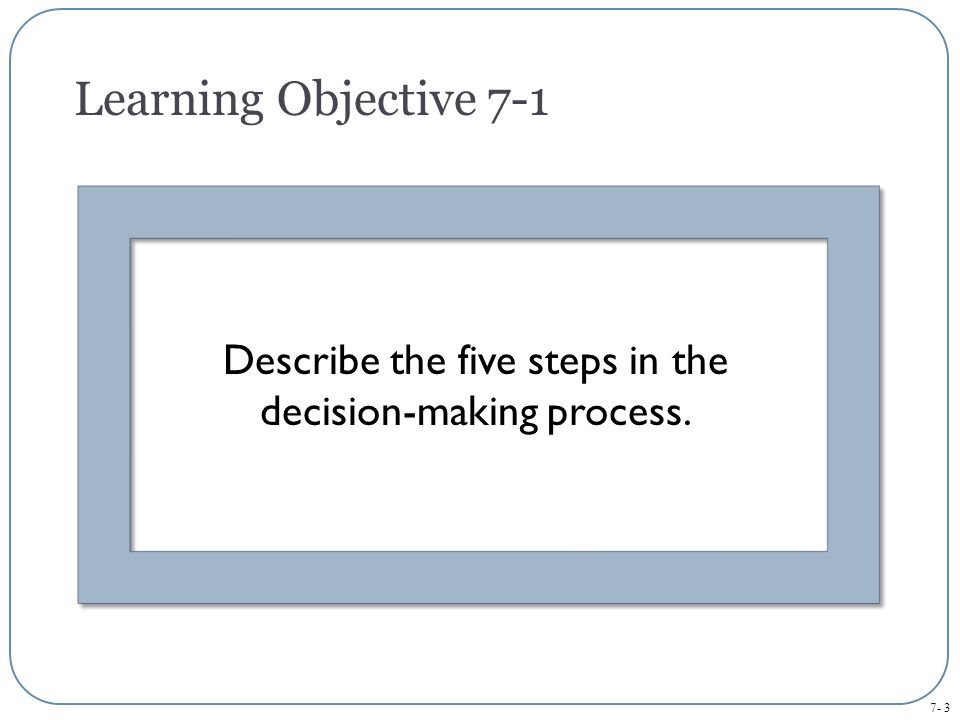 Learning Objective 7-1

Describe the five steps in the decision-making process.

7- 3